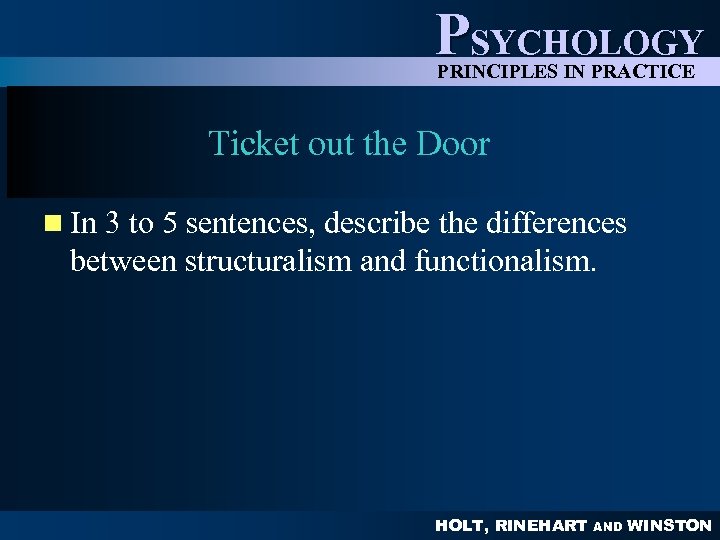 PSYCHOLOGY
PRINCIPLES IN PRACTICE

Ticket out the Door

In 3 to 5 sentences, describe the differences between structuralism and functionalism.

HOLT, RINEHART AND WINSTON